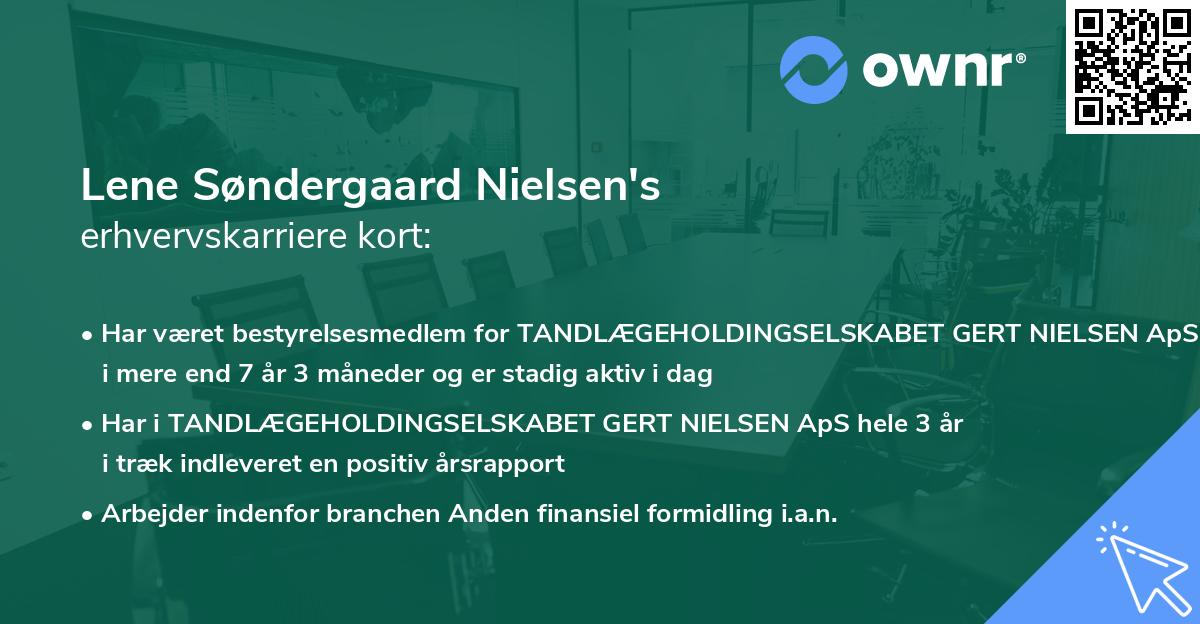 ownr®

Lene Søndergaard Nielsen's
erhvervskarriere kort:

• Har været bestyrelsesmedlem for TANDLÆGEHOLDINGSELSKABET GERT NIELSEN ApS i mere end 7 år 3 måneder og er stadig aktiv i dag

• Har i TANDLÆGEHOLDINGSELSKABET GERT NIELSEN ApS hele 3 år i træk indleveret en positiv årsrapport

• Arbejder indenfor branchen Anden finansiel formidling i.a.n.